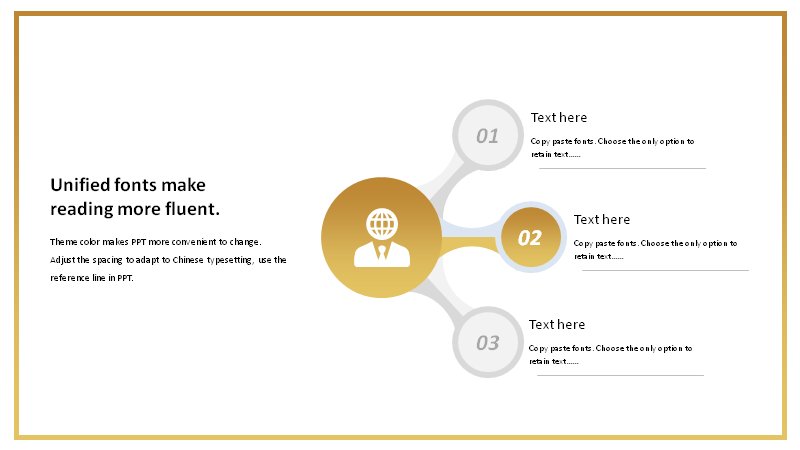 Unified fonts make reading more fluent.

Theme color makes PPT more convenient to change. Adjust the spacing to adapt to Chinese typesetting, use the reference line in PPT.

01

Text here

Copy paste fonts. Choose the only option to retain text......

02

Text here

Copy paste fonts. Choose the only option to retain text......

03

Text here

Copy paste fonts. Choose the only option to retain text......